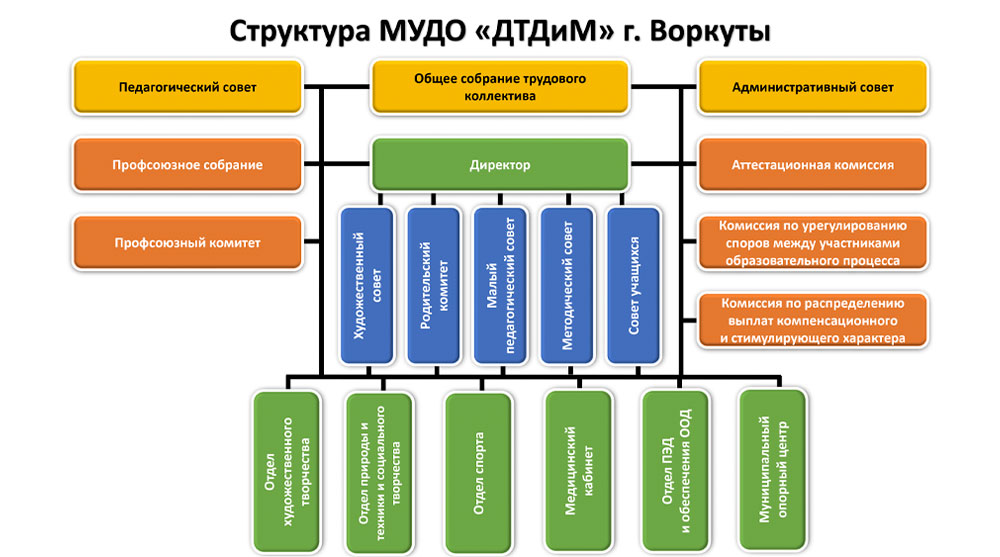 Структура МУДО «ДТДиМ» г. Воркуты

Педагогический совет

Общее собрание трудового коллектива

Административный совет

Профсоюзное собрание

Директор

Аттестационная комиссия

Профсоюзный комитет

Художественный совет

Родительский комитет

Малый педагогический совет

Методический совет

Совет учащихся

Комиссия по урегулированию споров между участниками образовательного процесса

Комиссия по распределению выплат компенсационного и стимулирующего характера

Отдел художественного творчества

Отдел природы и техники и социального творчества

Отдел спорта

Медицинский кабинет

Отдел ПЭД и обеспечения ООД

Муниципальный опорный центр